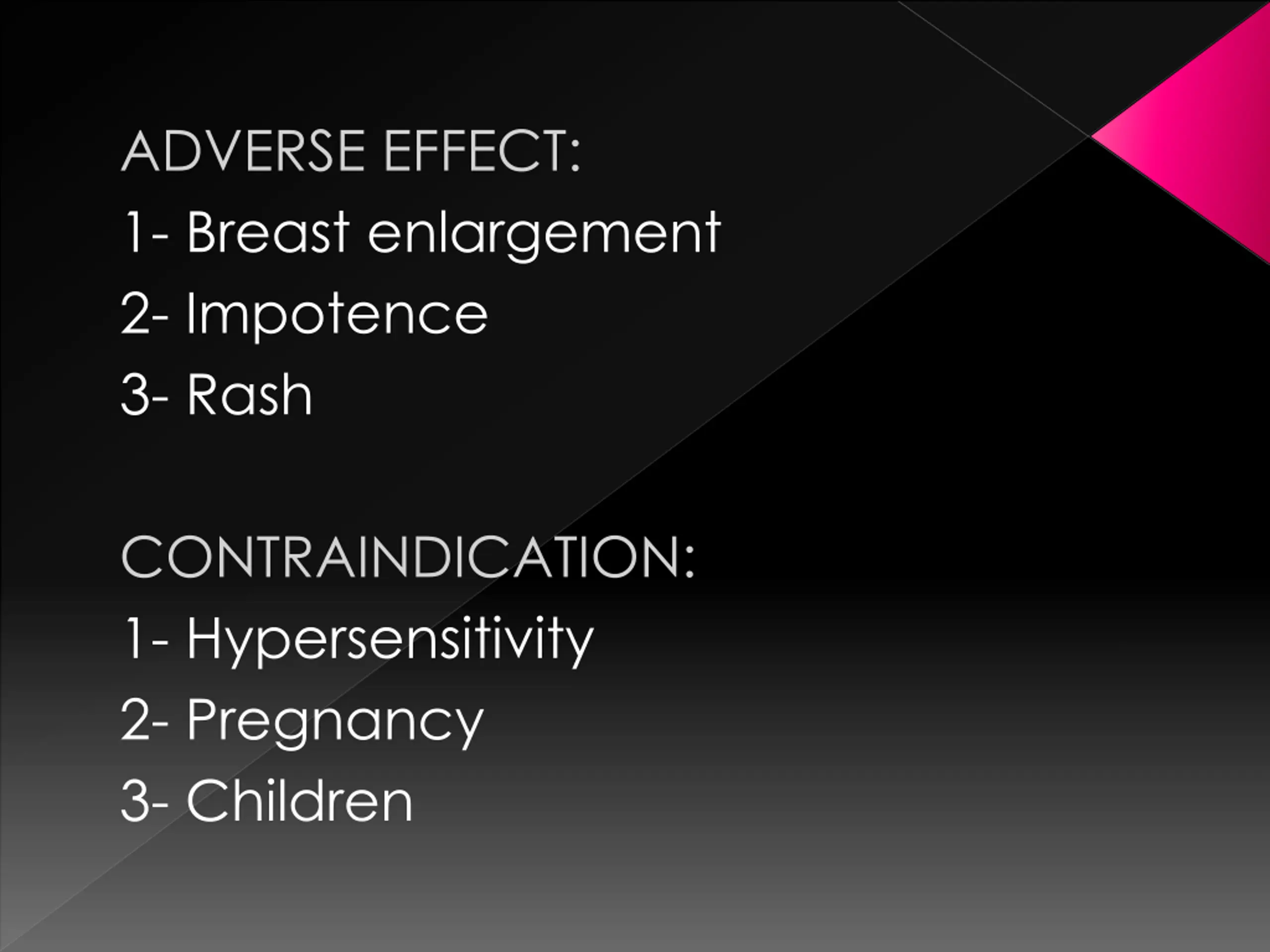 ADVERSE EFFECT:
1- Breast enlargement
2- Impotence
3- Rash

CONTRAINDICATION:
1- Hypersensitivity
2- Pregnancy
3- Children